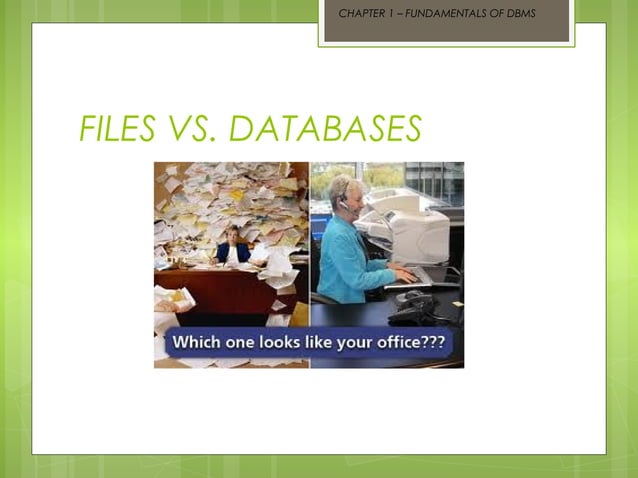 CHAPTER 1 – FUNDAMENTALS OF DBMS

FILES VS. DATABASES

Which one looks like your office???